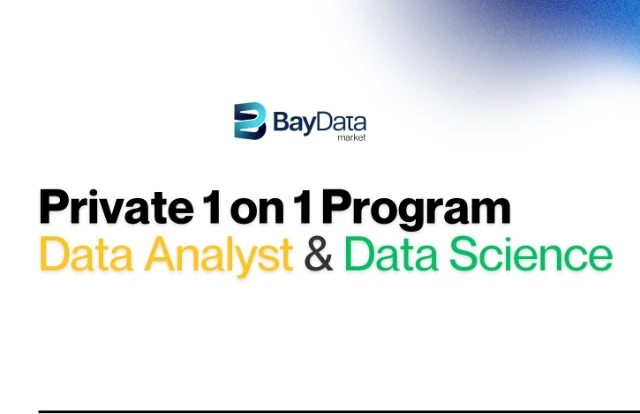 BayData
market

Private 1 on 1 Program
Data Analyst & Data Science